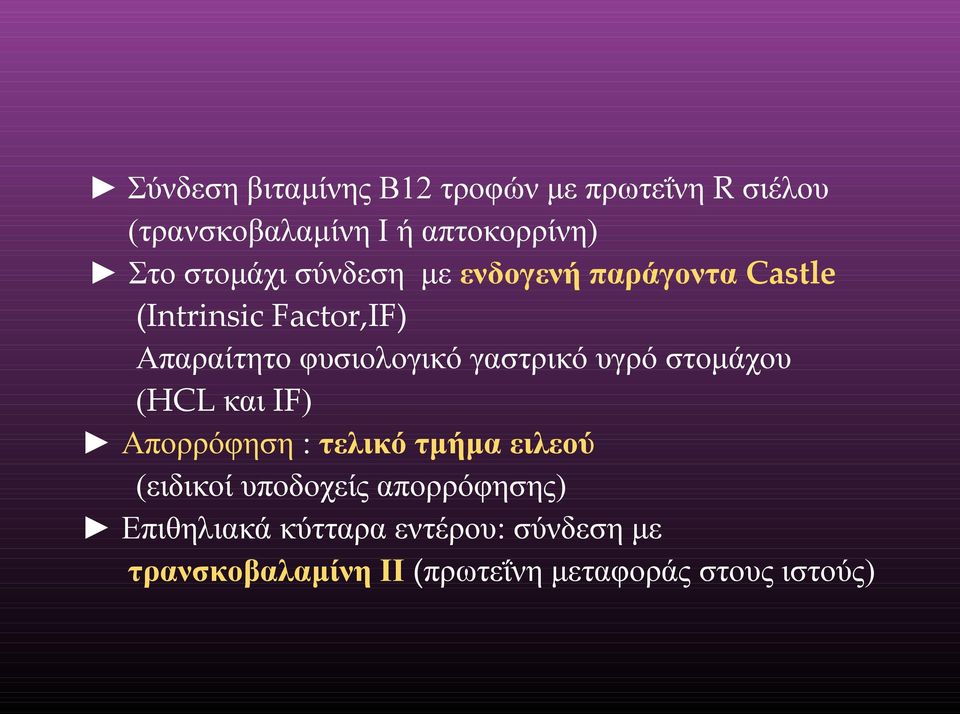 ► Σύνδεση βιταμίνης Β12 τροφών με πρωτεΐνη R σιέλου (τρανσκοβαλαμίνη Ι ή απτοκορρίνη)

► Στο στομάχι σύνδεση με ενδογενή παράγοντα Castle (Intrinsic Factor,IF)

Απαραίτητο φυσιολογικό γαστρικό υγρό στομάχου (HCL και IF)

► Απορρόφηση : τελικό τμήμα ειλεού (ειδικοί υποδοχείς απορρόφησης)

► Επιθηλιακά κύτταρα εντέρου: σύνδεση με τρανσκοβαλαμίνη ΙΙ (πρωτεΐνη μεταφοράς στους ιστούς)